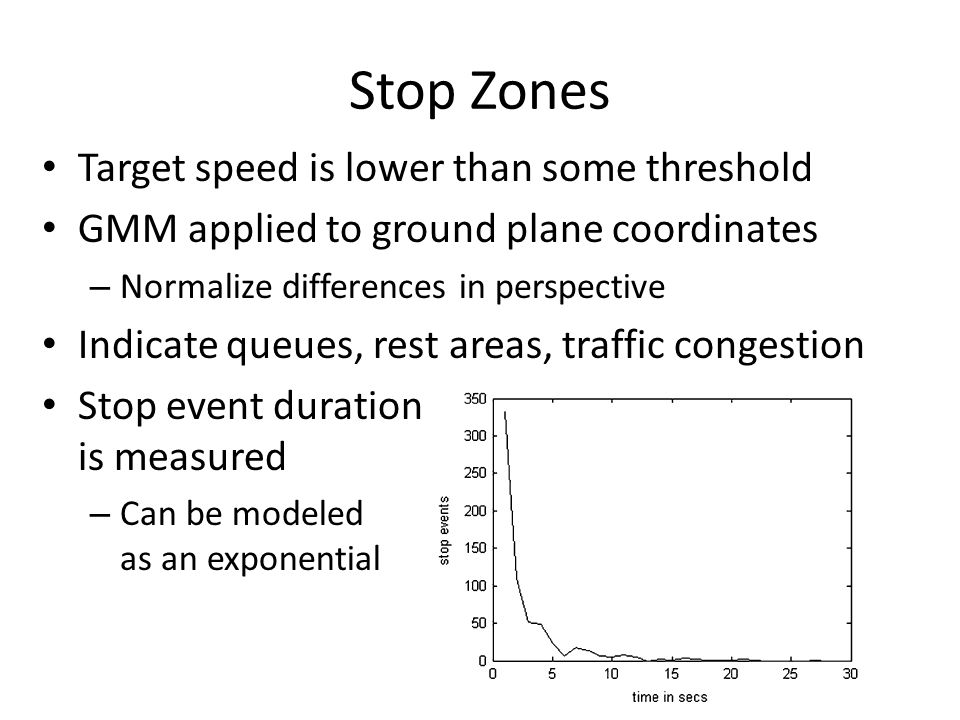 Stop Zones

• Target speed is lower than some threshold
• GMM applied to ground plane coordinates
  – Normalize differences in perspective
• Indicate queues, rest areas, traffic congestion
• Stop event duration is measured
  – Can be modeled as an exponential

350
300
250
200
150
100
50
0
stop events
0 5 10 15 20 25 30
time in secs